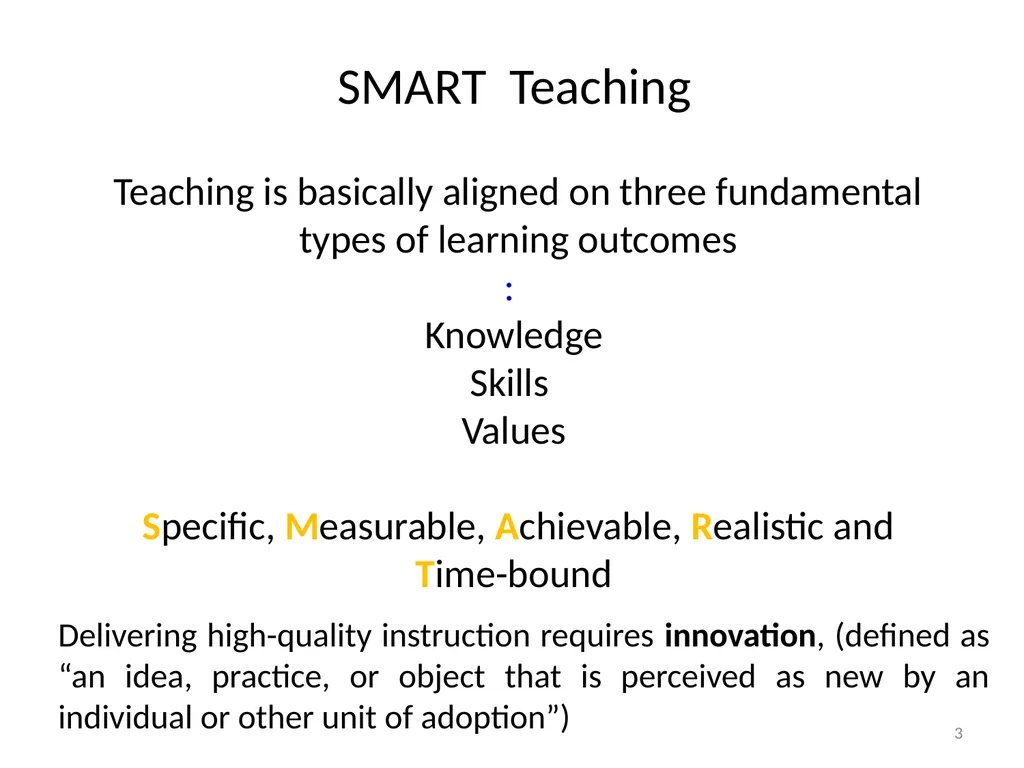 SMART Teaching

Teaching is basically aligned on three fundamental types of learning outcomes
:
Knowledge
Skills
Values

Specific, Measurable, Achievable, Realistic and Time-bound

Delivering high-quality instruction requires innovation, (defined as “an idea, practice, or object that is perceived as new by an individual or other unit of adoption”)

3